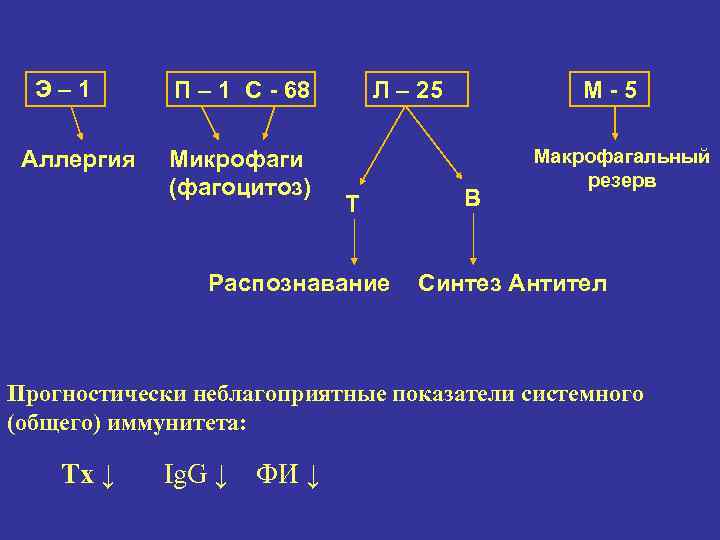 Э – 1

П – 1 С - 68

Л – 25

М - 5

Аллергия

Микрофаги (фагоцитоз)

Т

В

Макрофагальный резерв

Распознавание

Синтез Антител

Прогностически неблагоприятные показатели системного (общего) иммунитета:

Тх ↓ IgG ↓ ФИ ↓